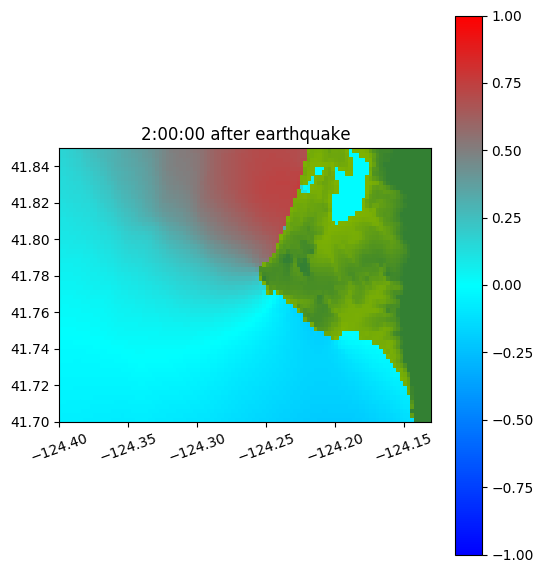 2:00:00 after earthquake

41.84
41.82
41.80
41.78
41.76
41.74
41.72
41.70

−124.40
−124.35
−124.30
−124.25
−124.20
−124.15

1.00
0.75
0.50
0.25
0.00
−0.25
−0.50
−0.75
−1.00